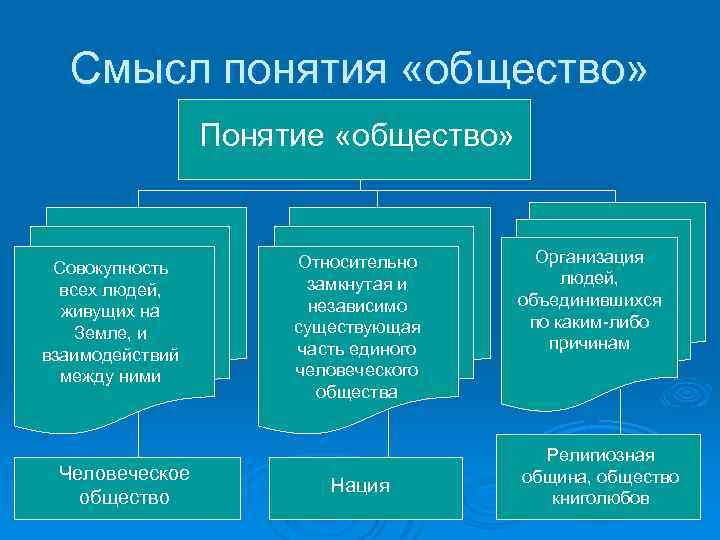 Смысл понятия «общество»

Понятие «общество»

Совокупность всех людей, живущих на Земле, и взаимодействий между ними

Относительно замкнутая и независимо существующая часть единого человеческого общества

Организация людей, объединившихся по каким-либо причинам

Человеческое общество

Нация

Религиозная община, общество книголюбов